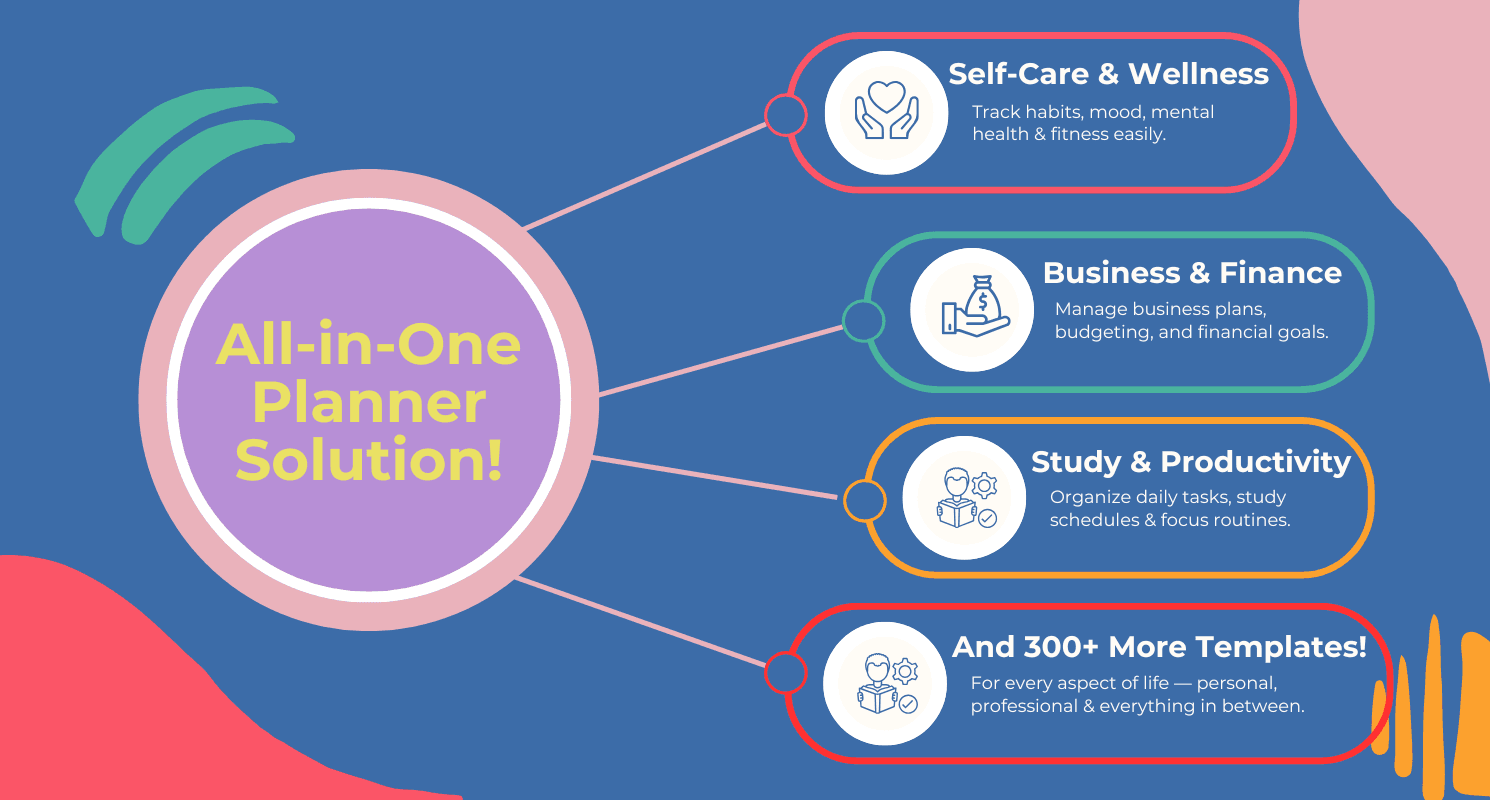 All-in-One Planner Solution!

Self-Care & Wellness
Track habits, mood, mental health & fitness easily.

Business & Finance
Manage business plans, budgeting, and financial goals.

Study & Productivity
Organize daily tasks, study schedules & focus routines.

And 300+ More Templates!
For every aspect of life — personal, professional & everything in between.